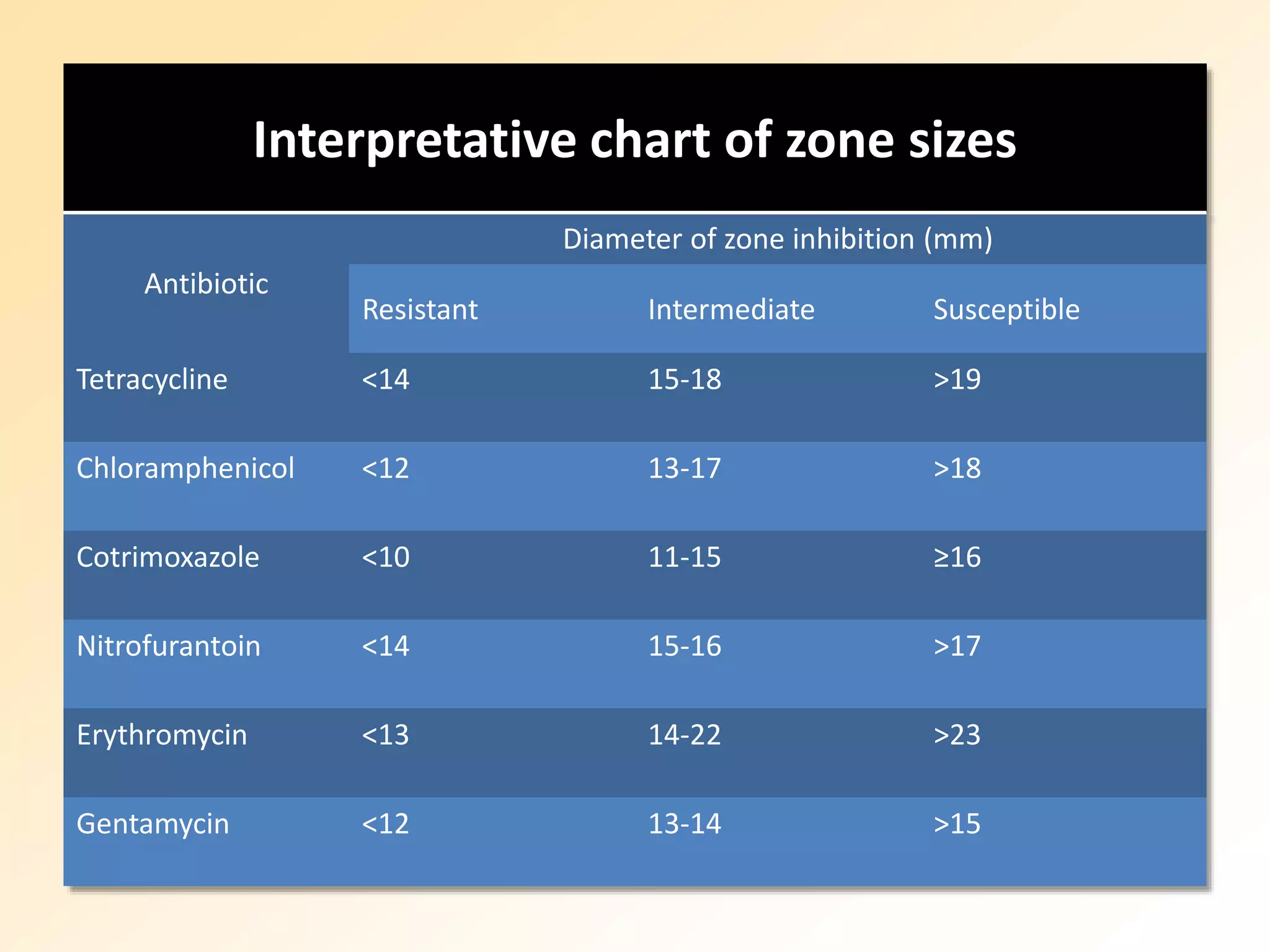 Interpretative chart of zone sizes

| Antibiotic | Diameter of zone inhibition (mm) | | |
|---|---|---|---|
| | Resistant | Intermediate | Susceptible |
| Tetracycline | <14 | 15-18 | >19 |
| Chloramphenicol | <12 | 13-17 | >18 |
| Cotrimoxazole | <10 | 11-15 | ≥16 |
| Nitrofurantoin | <14 | 15-16 | >17 |
| Erythromycin | <13 | 14-22 | >23 |
| Gentamycin | <12 | 13-14 | >15 |